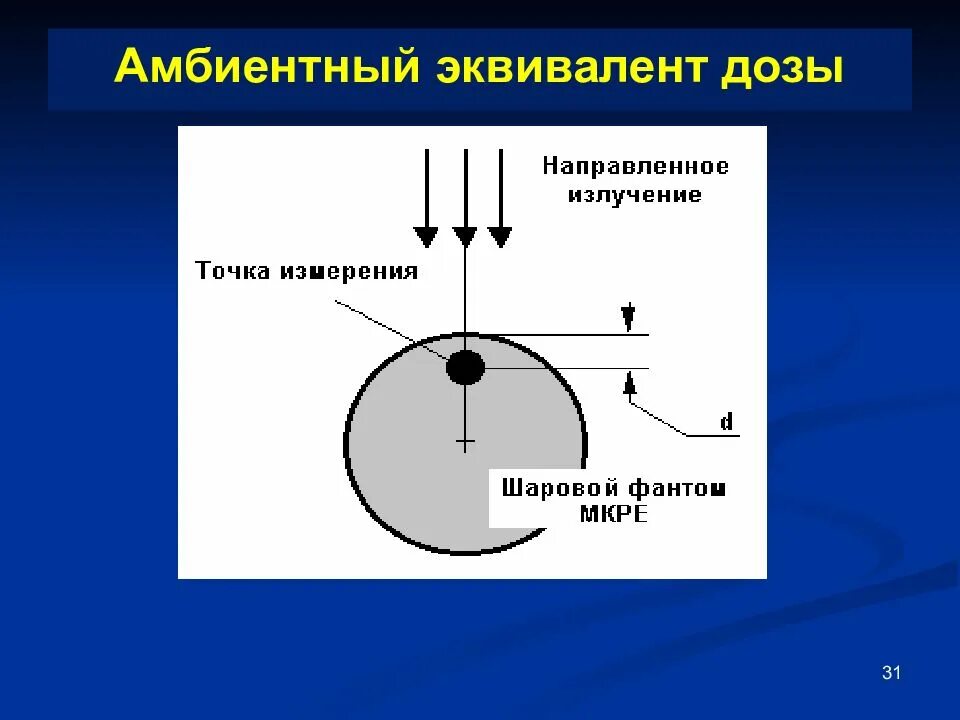 Амбиентный эквивалент дозы

Направленное излучение

Точка измерения

d

Шаровой фантом МКРЕ

31